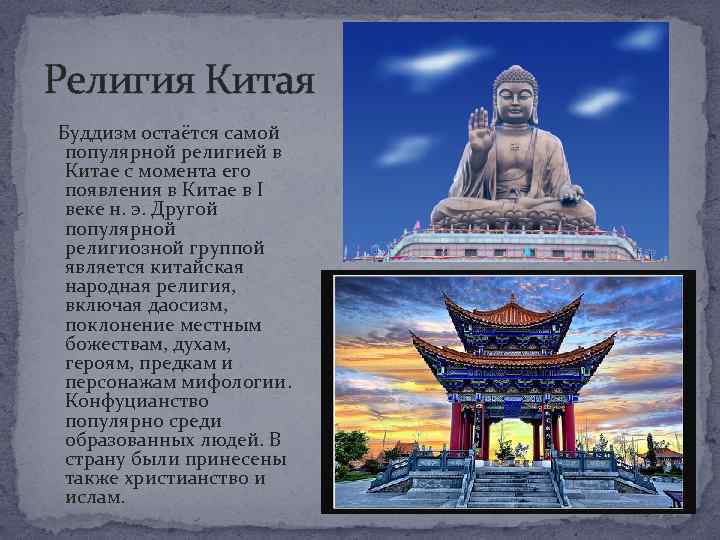 Религия Китая

Буддизм остаётся самой популярной религией в Китае с момента его появления в Китае в I веке н. э. Другой популярной религиозной группой является китайская народная религия, включая даосизм, поклонение местным божествам, духам, героям, предкам и персонажам мифологии. Конфуцианство популярно среди образованных людей. В страну были принесены также христианство и ислам.